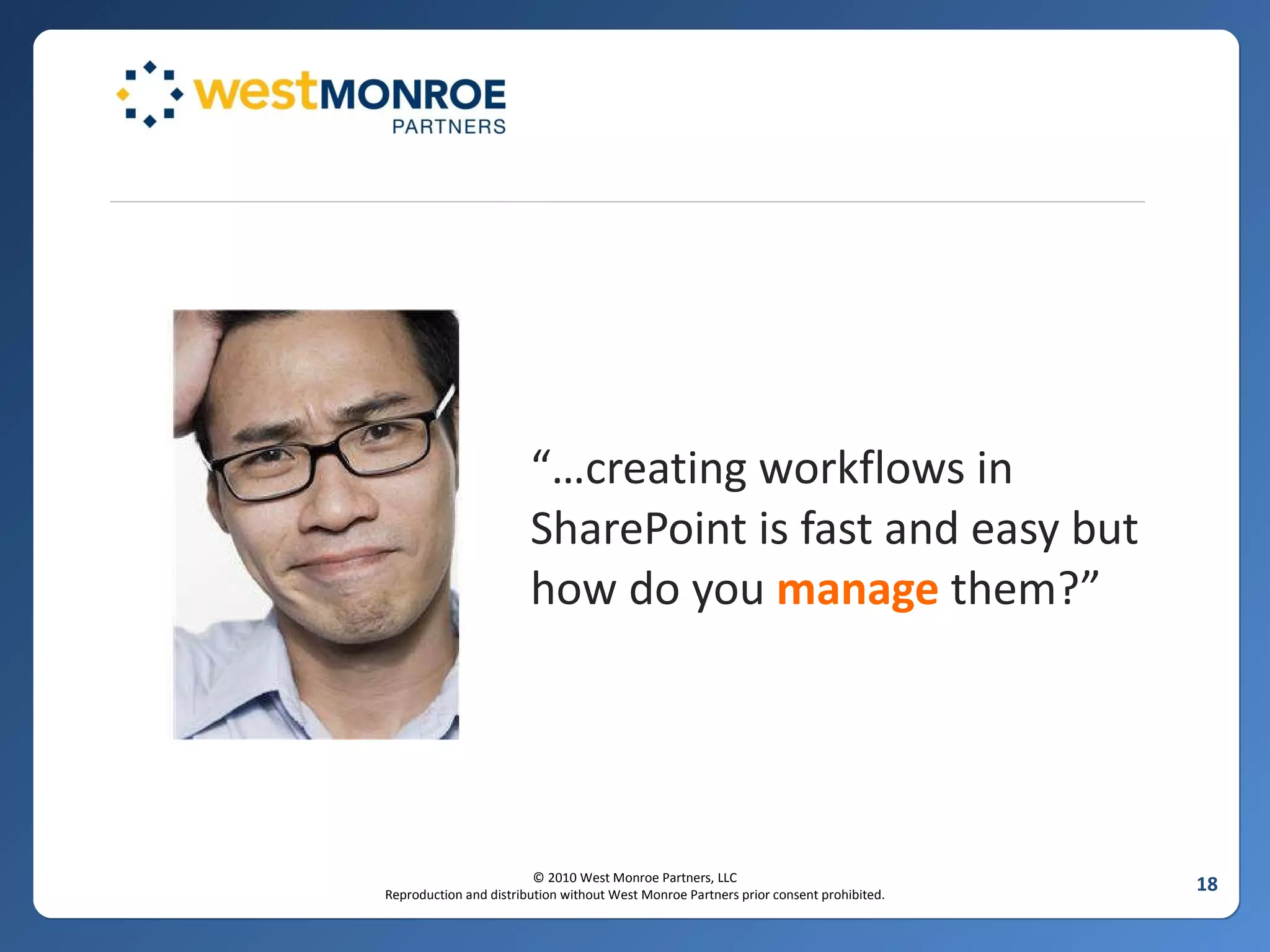 westMONROE PARTNERS

“…creating workflows in SharePoint is fast and easy but how do you manage them?”

© 2010 West Monroe Partners, LLC
Reproduction and distribution without West Monroe Partners prior consent prohibited.

18